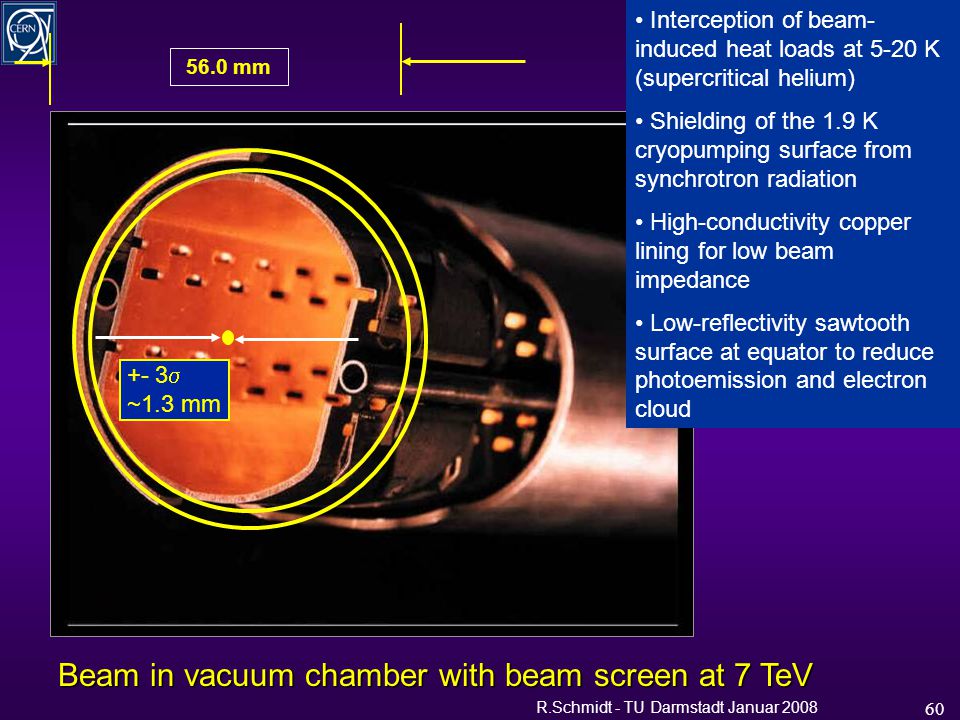 CERN

56.0 mm

• Interception of beam-induced heat loads at 5-20 K (supercritical helium)

• Shielding of the 1.9 K cryopumping surface from synchrotron radiation

• High-conductivity copper lining for low beam impedance

• Low-reflectivity sawtooth surface at equator to reduce photoemission and electron cloud

+- 3$\sigma$
~1.3 mm

Beam in vacuum chamber with beam screen at 7 TeV

R.Schmidt - TU Darmstadt Januar 2008

60